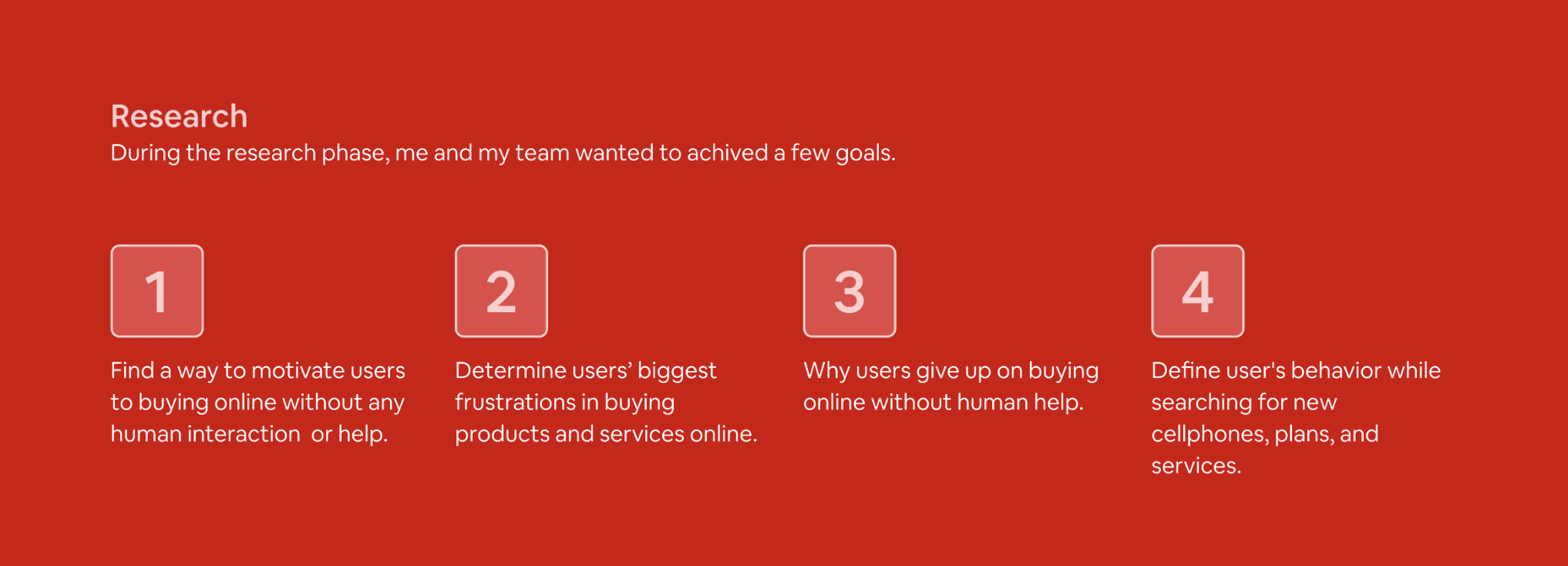 Research
During the research phase, me and my team wanted to achived a few goals.

1

Find a way to motivate users to buying online without any human interaction  or help.

2

Determine users’ biggest frustrations in buying products and services online.

3

Why users give up on buying online without human help.

4

Define user's behavior while searching for new cellphones, plans, and services.